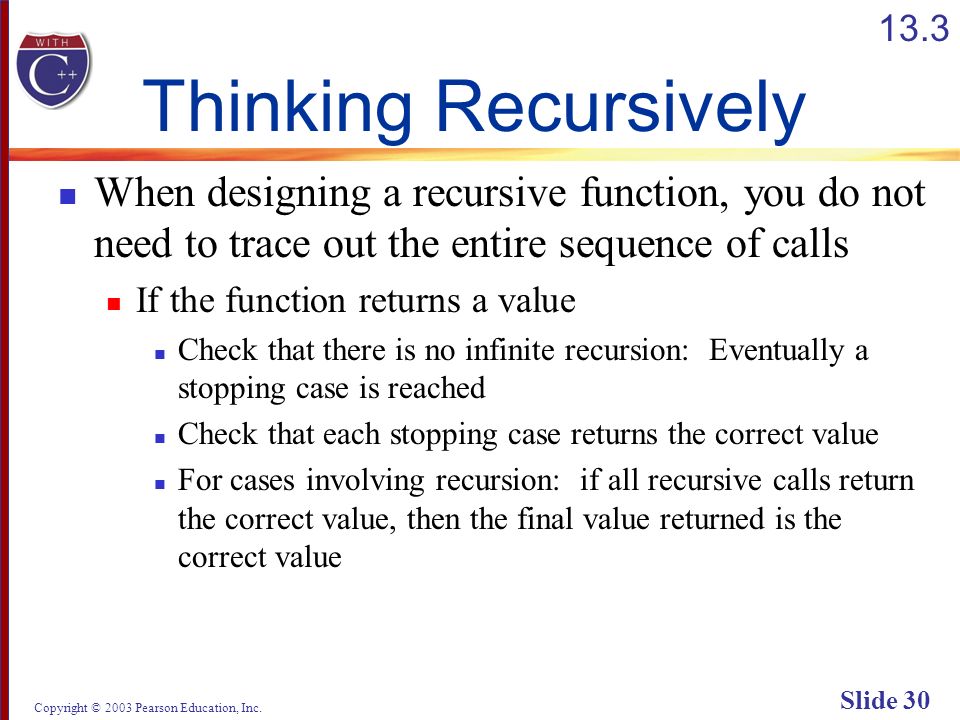 WITH C++

13.3

Thinking Recursively

When designing a recursive function, you do not need to trace out the entire sequence of calls

If the function returns a value

Check that there is no infinite recursion: Eventually a stopping case is reached

Check that each stopping case returns the correct value

For cases involving recursion: if all recursive calls return the correct value, then the final value returned is the correct value

Copyright © 2003 Pearson Education, Inc.

Slide 30